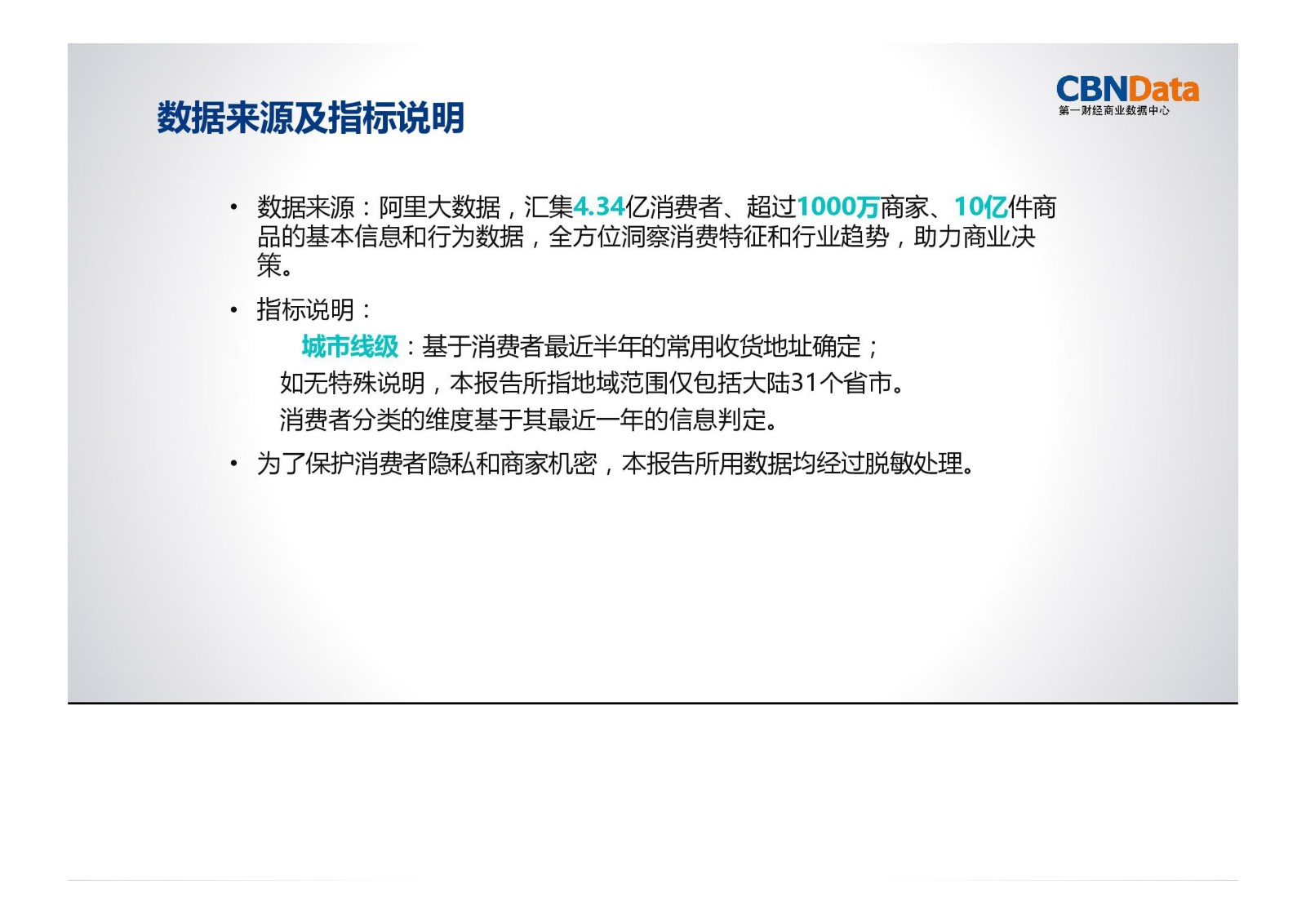 数据来源及指标说明

CBNData
第一财经商业数据中心

• 数据来源：阿里大数据，汇集4.34亿消费者、超过1000万商家、10亿件商品的基本信息和行为数据，全方位洞察消费特征和行业趋势，助力商业决策。

• 指标说明：

城市线级：基于消费者最近半年的常用收货地址确定；

如无特殊说明，本报告所指地域范围仅包括大陆31个省市。

消费者分类的维度基于其最近一年的信息判定。

• 为了保护消费者隐私和商家机密，本报告所用数据均经过脱敏处理。